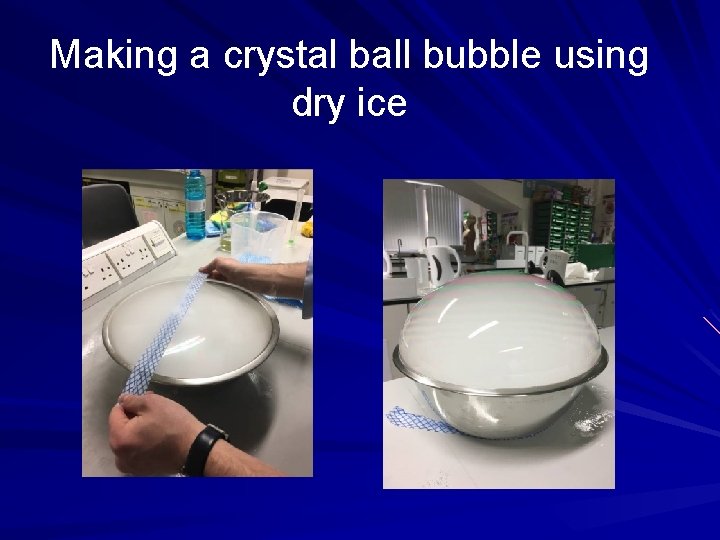 Making a crystal ball bubble using dry ice